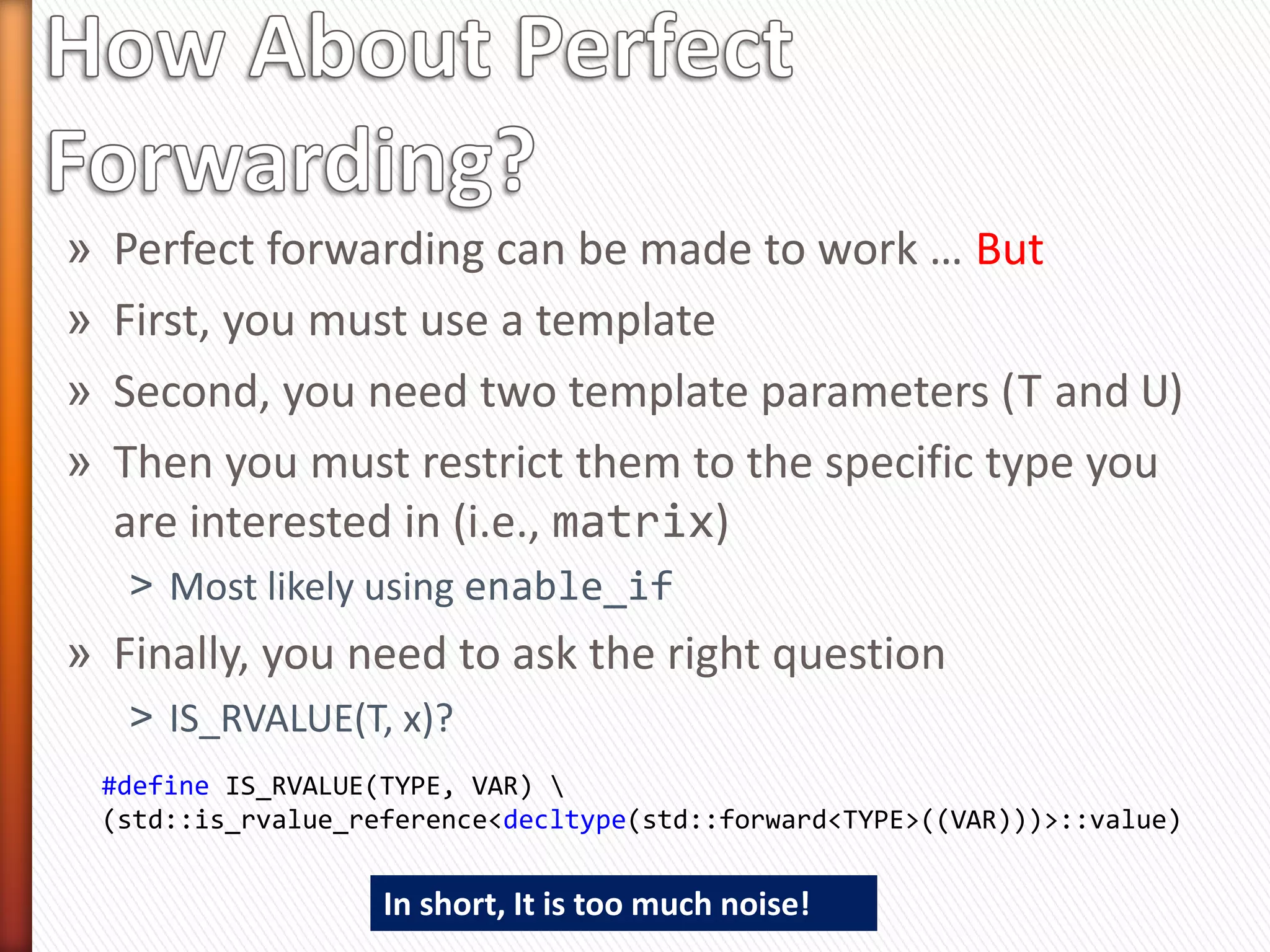 How About Perfect Forwarding?

» Perfect forwarding can be made to work … But

» First, you must use a template

» Second, you need two template parameters (T and U)

» Then you must restrict them to the specific type you are interested in (i.e., matrix)

> Most likely using enable_if

» Finally, you need to ask the right question

> IS_RVALUE(T, x)?

#define IS_RVALUE(TYPE, VAR) \
(std::is_rvalue_reference<decltype(std::forward<TYPE>((VAR)))>::value)

In short, It is too much noise!